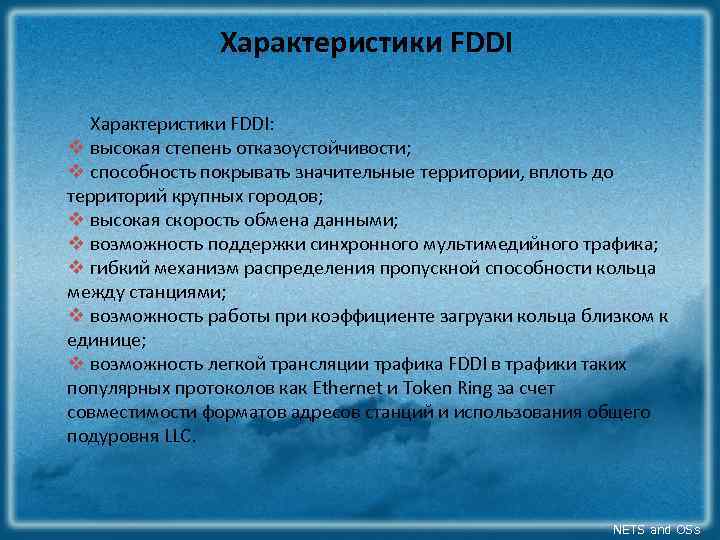 Характеристики FDDI

Характеристики FDDI:
❖ высокая степень отказоустойчивости;
❖ способность покрывать значительные территории, вплоть до территорий крупных городов;
❖ высокая скорость обмена данными;
❖ возможность поддержки синхронного мультимедийного трафика;
❖ гибкий механизм распределения пропускной способности кольца между станциями;
❖ возможность работы при коэффициенте загрузки кольца близком к единице;
❖ возможность легкой трансляции трафика FDDI в трафики таких популярных протоколов как Ethernet и Token Ring за счет совместимости форматов адресов станций и использования общего подуровня LLC.

NETS and OS's